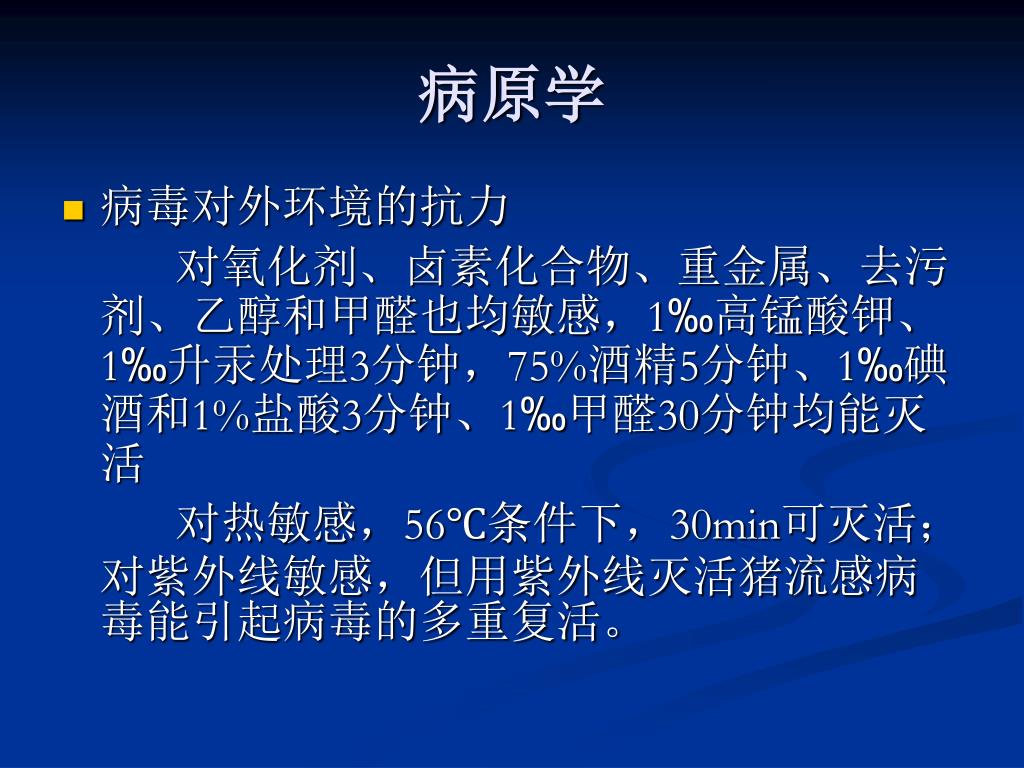 病原学

病毒对外环境的抗力

对氧化剂、卤素化合物、重金属、去污剂、乙醇和甲醛也均敏感，1‰高锰酸钾、1‰升汞处理3分钟，75%酒精5分钟、1‰碘酒和1%盐酸3分钟、1‰甲醛30分钟均能灭活

对热敏感，56℃条件下，30min可灭活；对紫外线敏感，但用紫外线灭活猪流感病毒能引起病毒的多重复活。